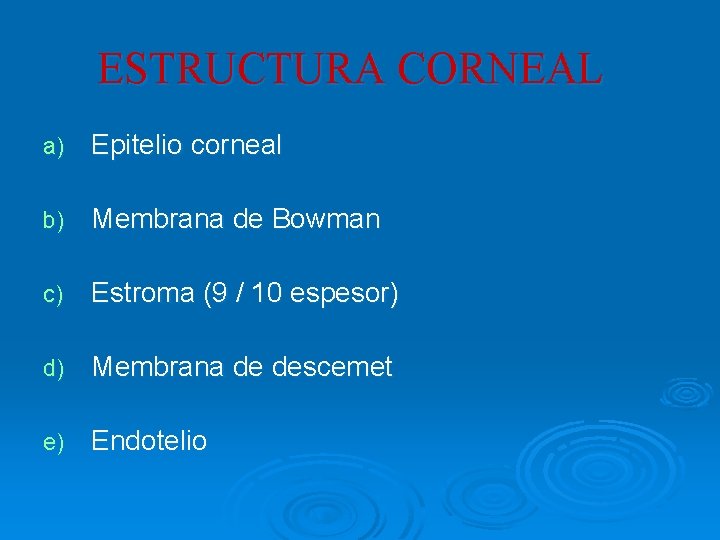 ESTRUCTURA CORNEAL

a) Epitelio corneal

b) Membrana de Bowman

c) Estroma (9 / 10 espesor)

d) Membrana de descemet

e) Endotelio